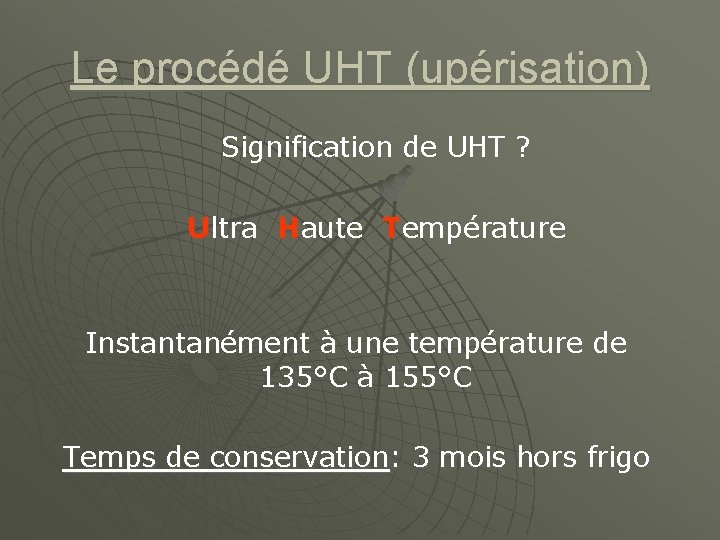 Le procédé UHT (upérisation)

Signification de UHT ?

Ultra Haute Température

Instantanément à une température de 135°C à 155°C

Temps de conservation: 3 mois hors frigo